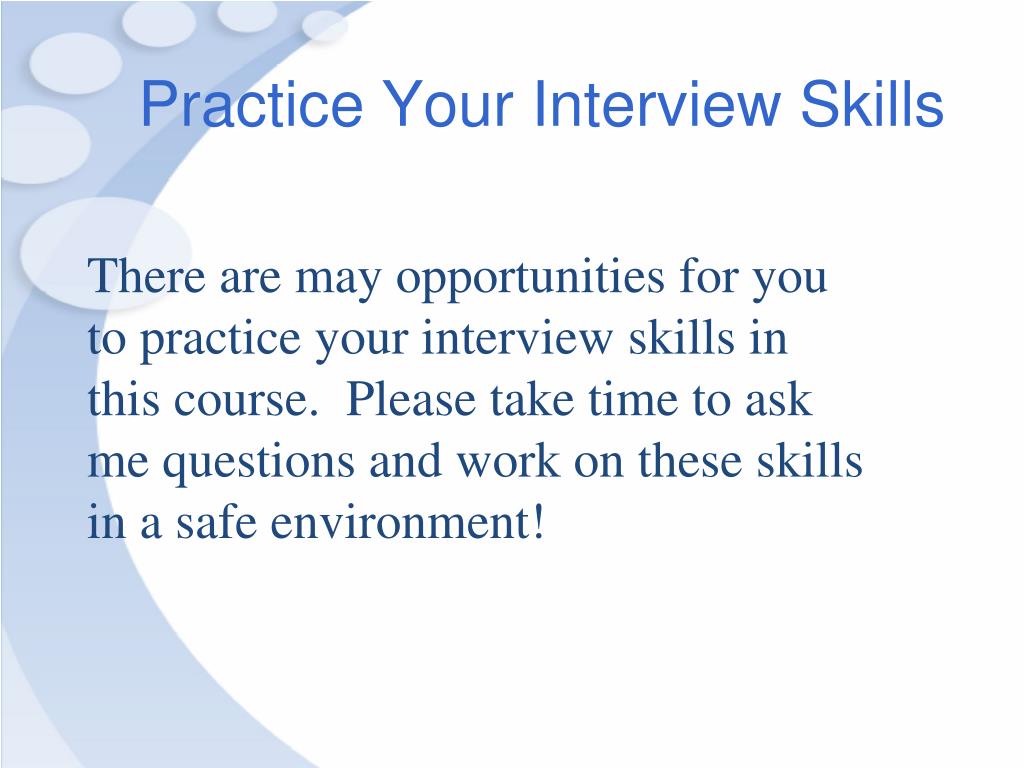 Practice Your Interview Skills

There are may opportunities for you to practice your interview skills in this course. Please take time to ask me questions and work on these skills in a safe environment!